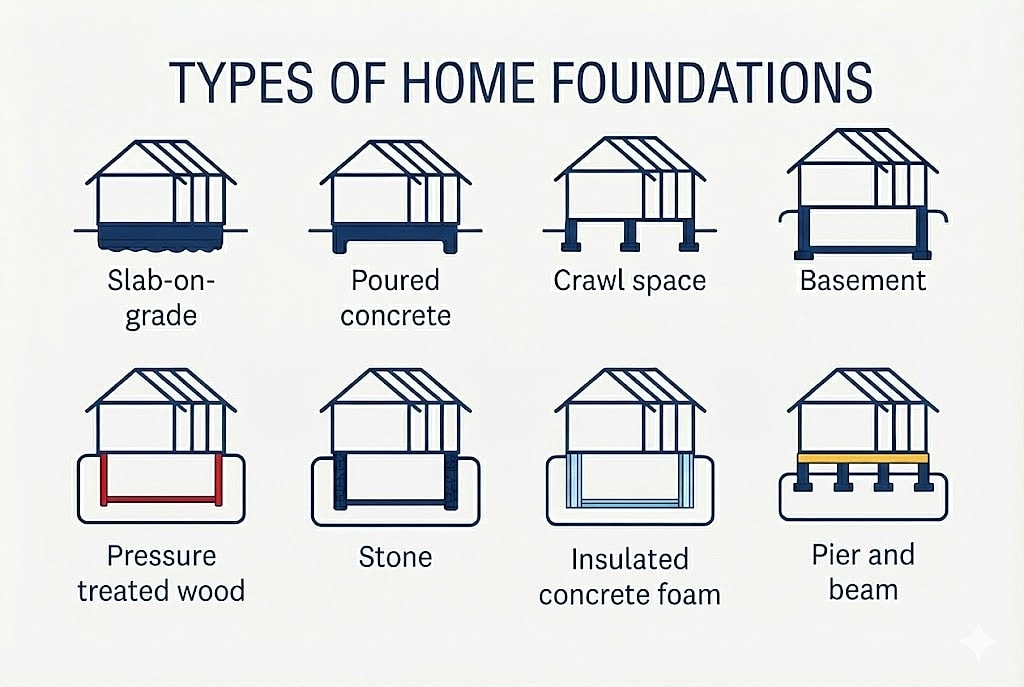 TYPES OF HOME FOUNDATIONS

Slab-on-grade

Poured concrete

Crawl space

Basement

Pressure treated wood

Stone

Insulated concrete foam

Pier and beam